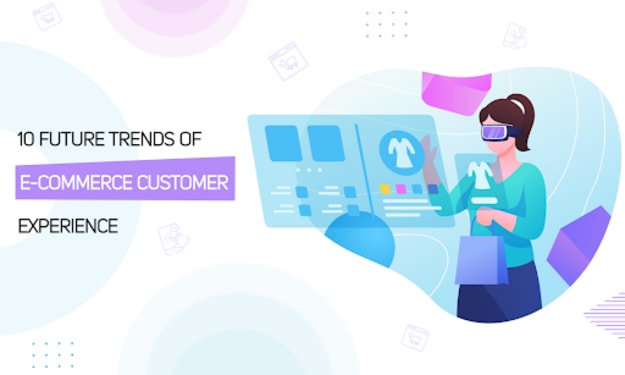 10 FUTURE TRENDS OF

E-COMMERCE CUSTOMER

EXPERIENCE